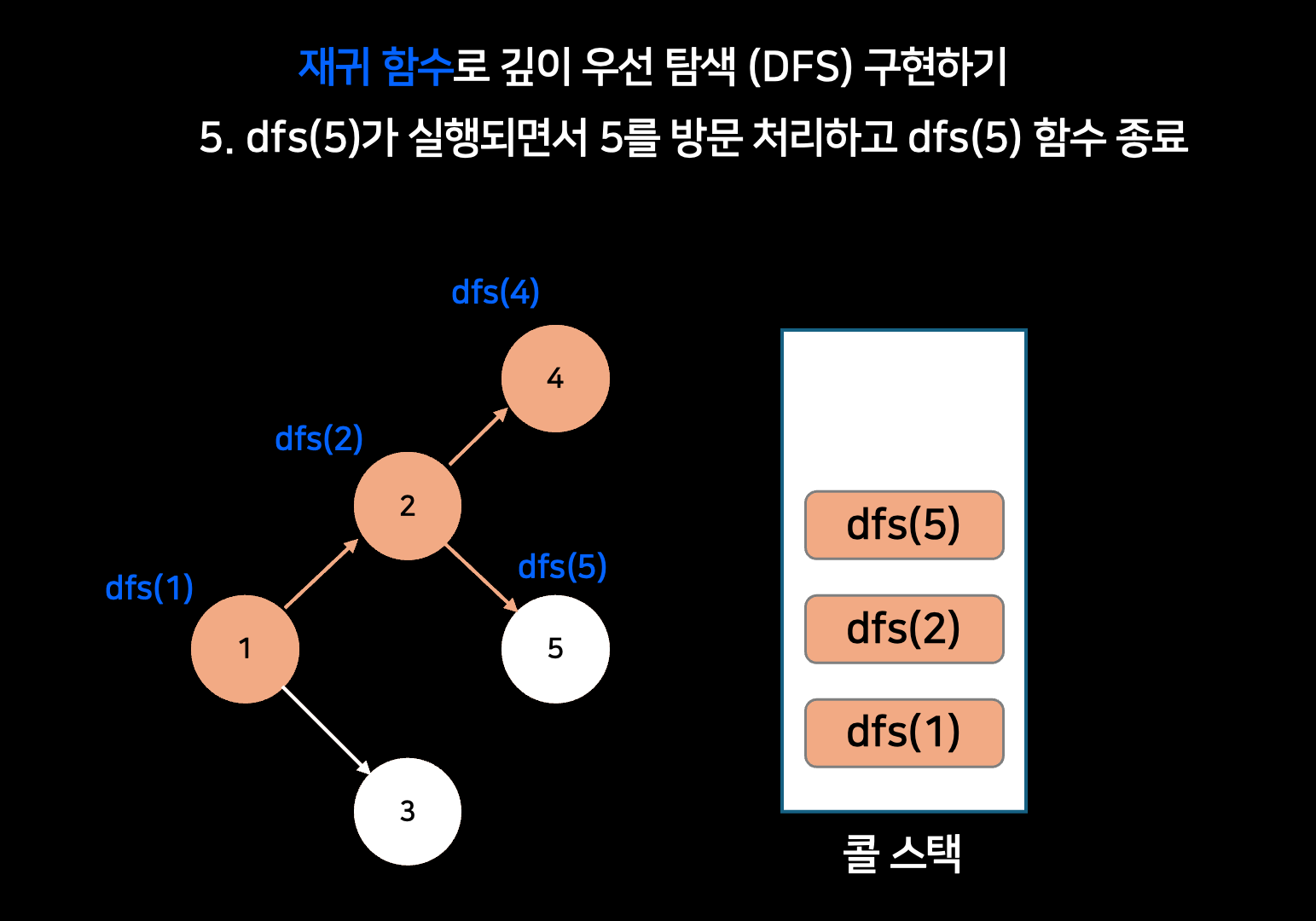 재귀 함수로 깊이 우선 탐색 (DFS) 구현하기

5. dfs(5)가 실행되면서 5를 방문 처리하고 dfs(5) 함수 종료

dfs(4)

4

dfs(2)

2

dfs(5)

dfs(1)

1

5

3

dfs(5)

dfs(2)

dfs(1)

콜 스택